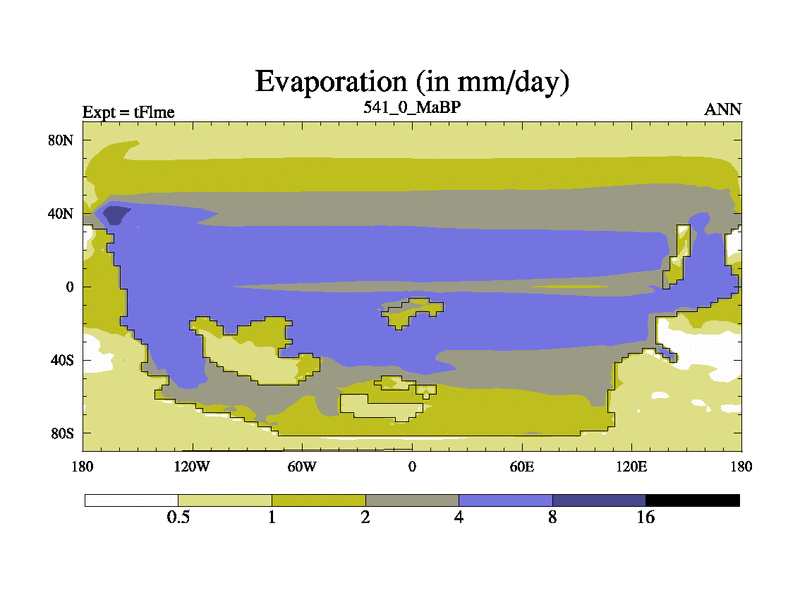 Evaporation (in mm/day)

Expt = tFlme

541_0_MaBP

ANN

80N
40N
0
40S
80S

180
120W
60W
0
60E
120E
180

0.5
1
2
4
8
16